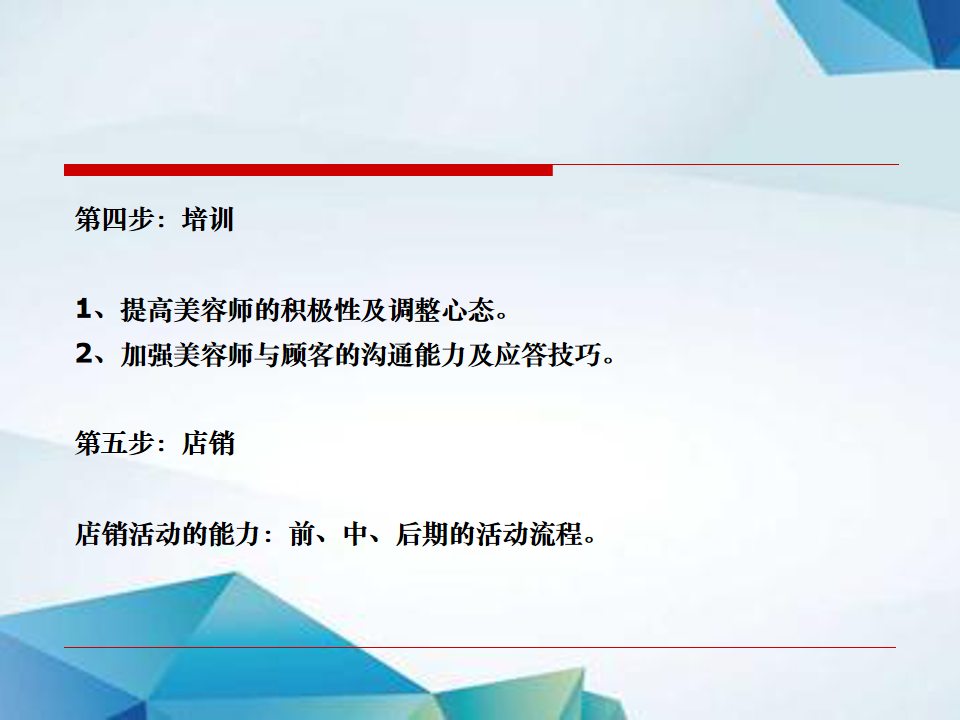 第四步：培训

1、提高美容师的积极性及调整心态。
2、加强美容师与顾客的沟通能力及应答技巧。

第五步：店销

店销活动的能力：前、中、后期的活动流程。